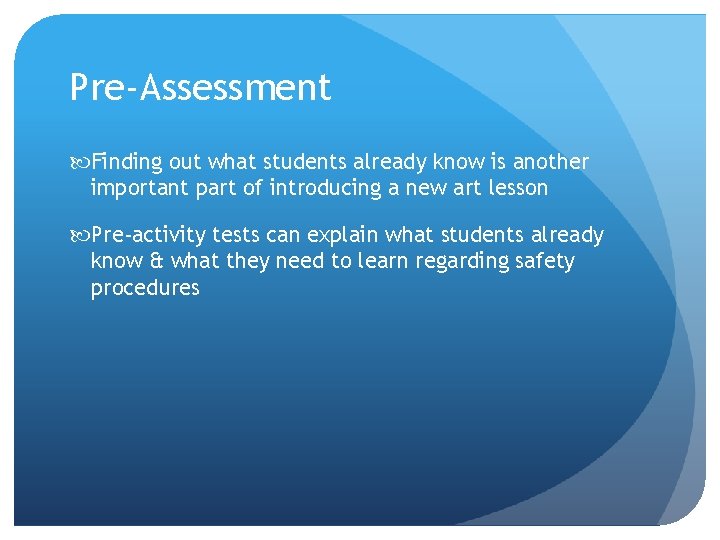 Pre-Assessment

Finding out what students already know is another important part of introducing a new art lesson

Pre-activity tests can explain what students already know & what they need to learn regarding safety procedures